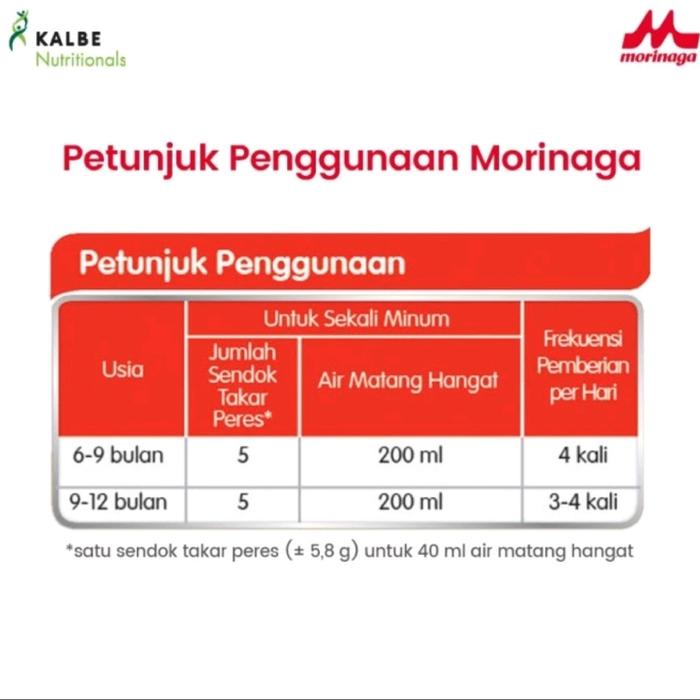 KALBE
Nutritionals

morinaga

Petunjuk Penggunaan Morinaga

Petunjuk Penggunaan

| Usia | Untuk Sekali Minum: Jumlah Sendok Takar Peres* | Untuk Sekali Minum: Air Matang Hangat | Frekuensi Pemberian per Hari |
|---|---|---|---|
| 6-9 bulan | 5 | 200 ml | 4 kali |
| 9-12 bulan | 5 | 200 ml | 3-4 kali |

*satu sendok takar peres (± 5,8 g) untuk 40 ml air matang hangat